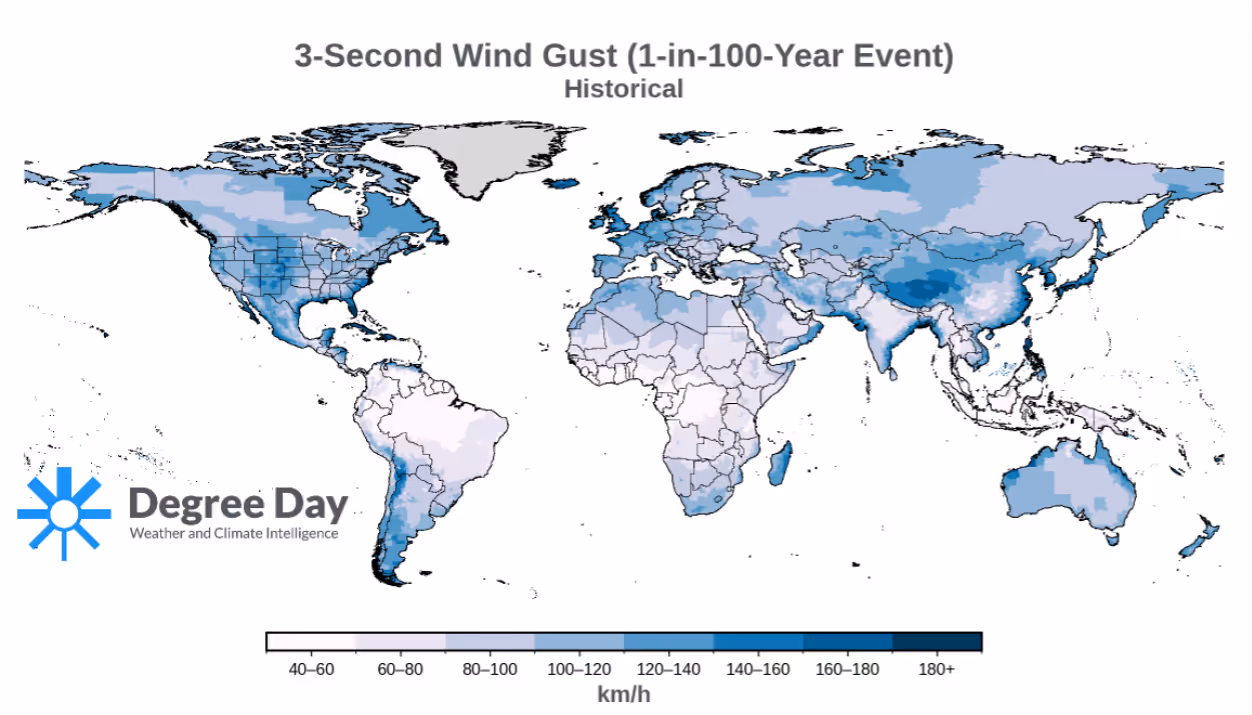 3-Second Wind Gust (1-in-100-Year Event)
Historical

Degree Day
Weather and Climate Intelligence

40–60 60–80 80–100 100–120 120–140 140–160 160–180 180+
km/h